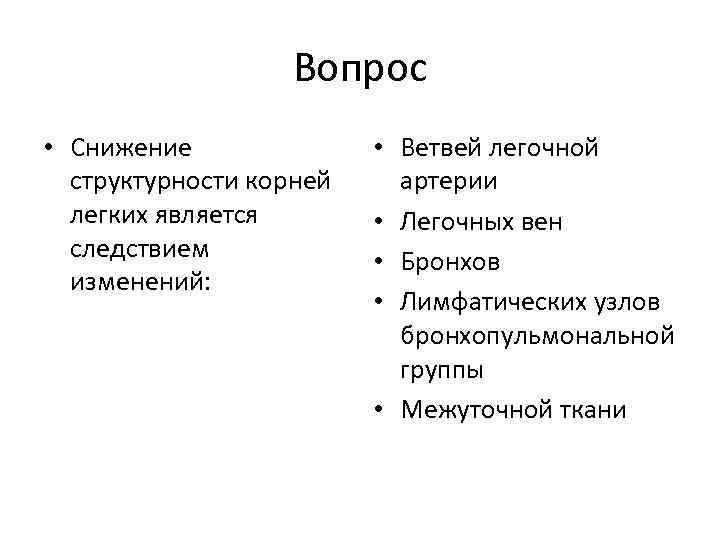 Вопрос

• Снижение структурности корней легких является следствием изменений:

• Ветвей легочной артерии
• Легочных вен
• Бронхов
• Лимфатических узлов бронхопульмональной группы
• Межуточной ткани